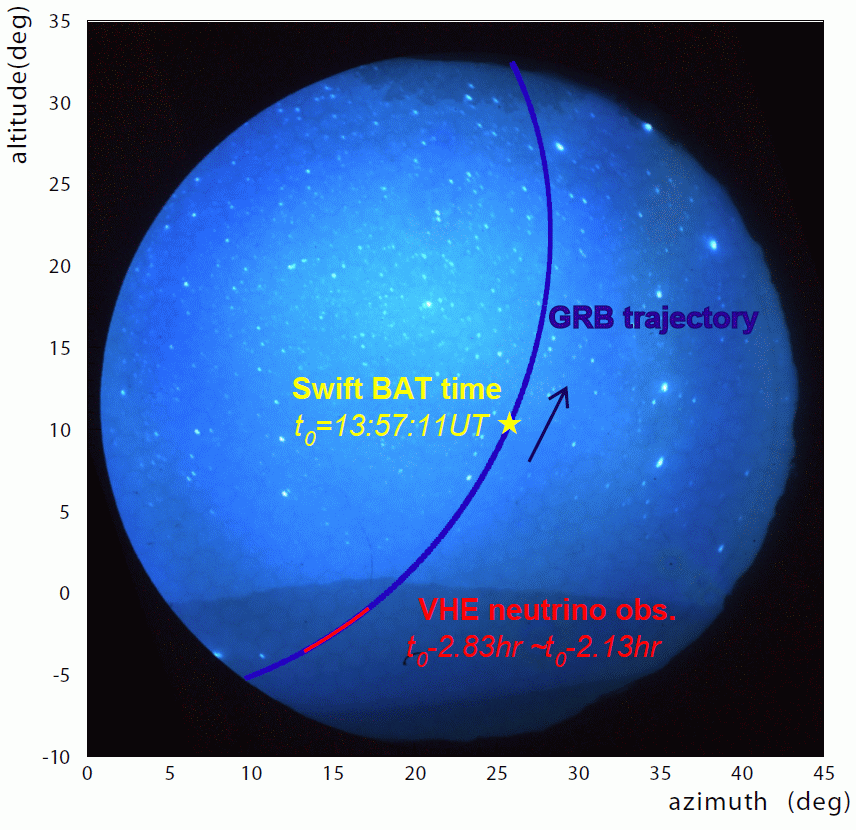 altitude(deg)

35
30
25
20
15
10
5
0
-5
-10

GRB trajectory

Swift BAT time
$t_0$=13:57:11UT ★

VHE neutrino obs.
$t_0$-2.83hr ~$t_0$-2.13hr

0 5 10 15 20 25 30 35 40 45

azimuth (deg)